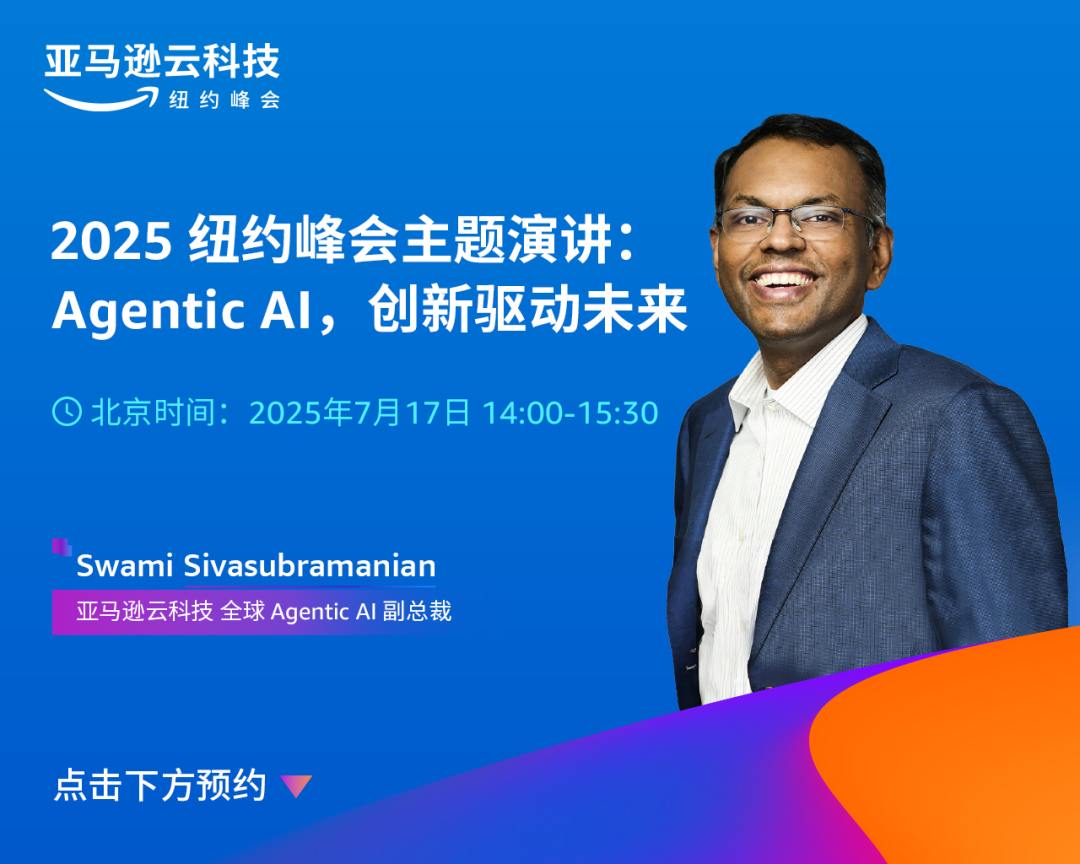 亚马逊云科技
纽约峰会

2025 纽约峰会主题演讲：
Agentic AI，创新驱动未来

北京时间：2025年7月17日 14:00-15:30

Swami Sivasubramanian
亚马逊云科技 全球 Agentic AI 副总裁

点击下方预约